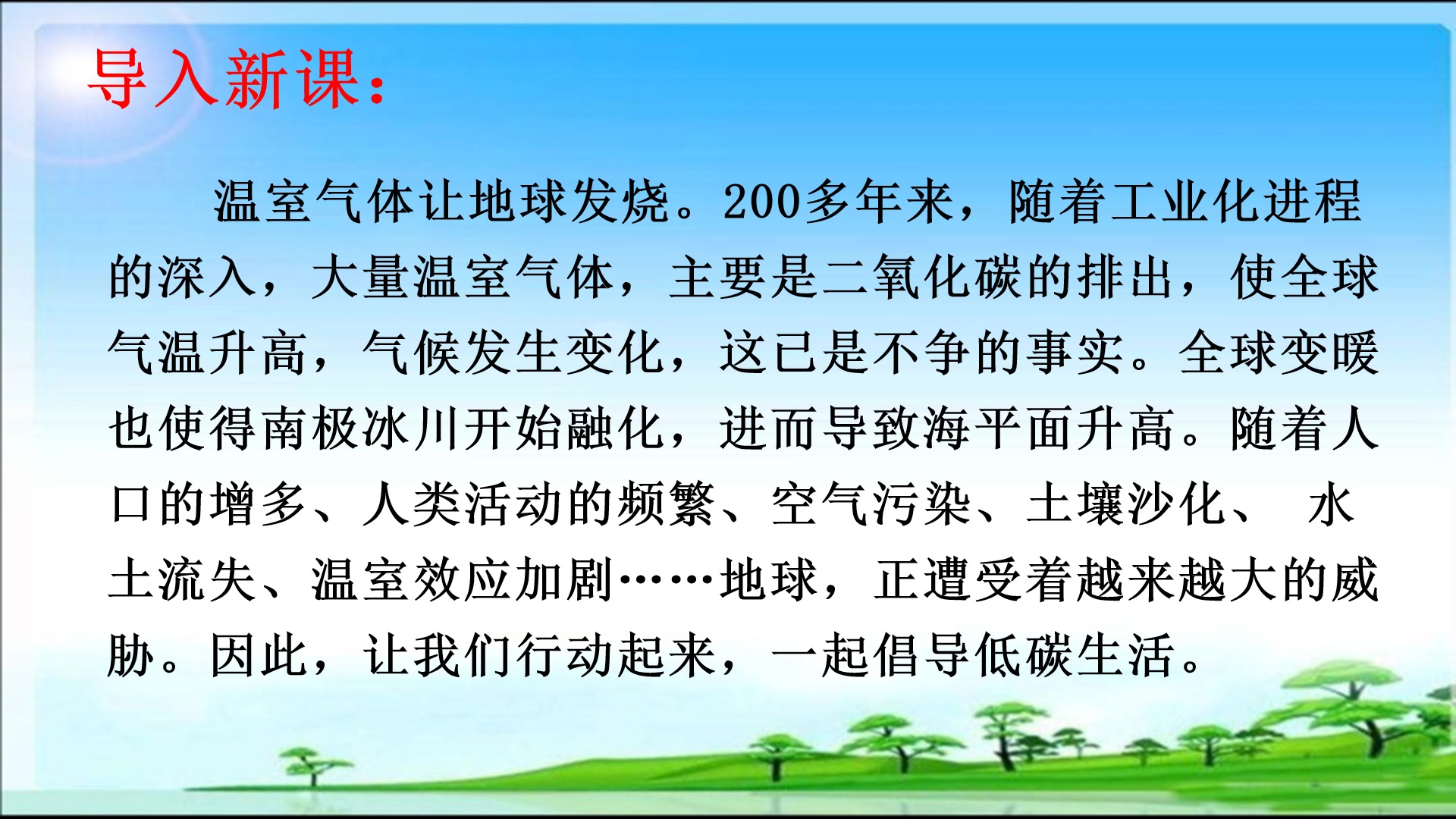 导入新课：

温室气体让地球发烧。200多年来，随着工业化进程的深入，大量温室气体，主要是二氧化碳的排出，使全球气温升高，气候发生变化，这已是不争的事实。全球变暖也使得南极冰川开始融化，进而导致海平面升高。随着人口的增多、人类活动的频繁、空气污染、土壤沙化、 水土流失、温室效应加剧……地球，正遭受着越来越大的威胁。因此，让我们行动起来，一起倡导低碳生活。